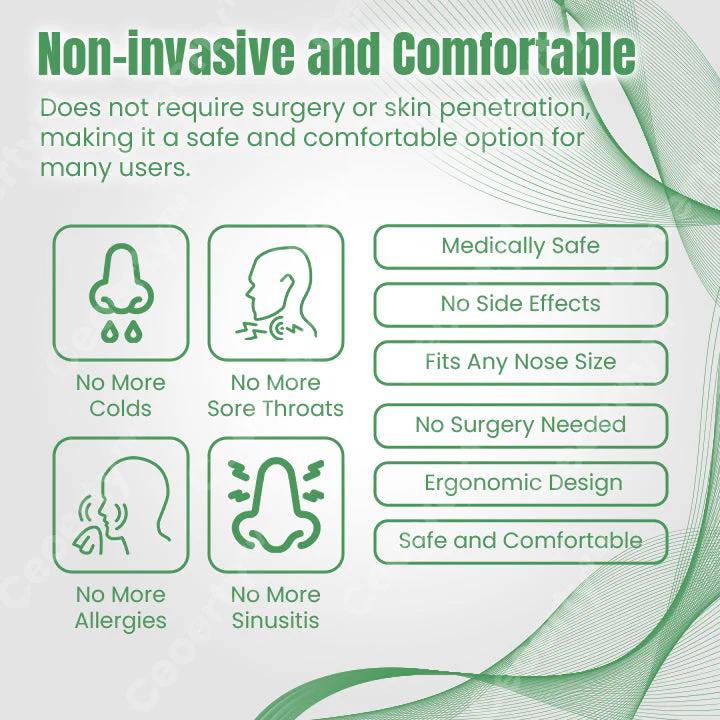 Non-invasive and Comfortable

Does not require surgery or skin penetration, making it a safe and comfortable option for many users.

No More Colds

No More Sore Throats

No More Allergies

No More Sinusitis

Medically Safe

No Side Effects

Fits Any Nose Size

No Surgery Needed

Ergonomic Design

Safe and Comfortable